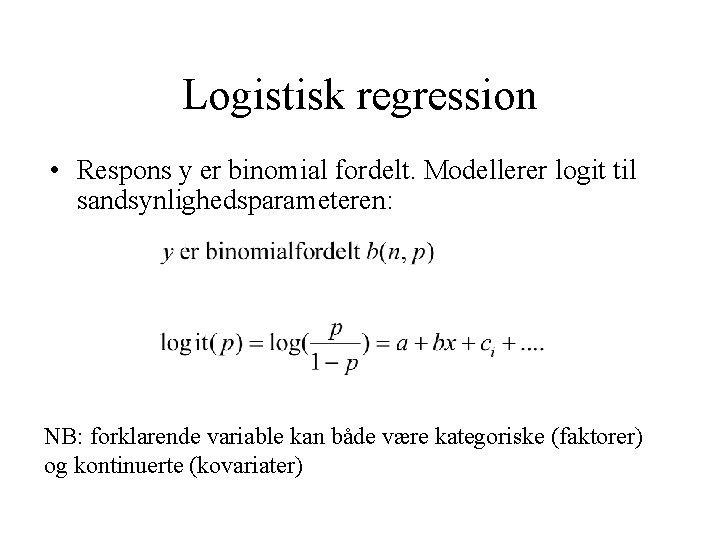 Logistisk regression

• Respons y er binomial fordelt. Modellerer logit til sandsynlighedsparameteren:

$y$ er binomialfordelt $b(n, p)$

$\text{logit}(p) = \log(\frac{p}{1-p}) = a + bx + c_i + ....$

NB: forklarende variable kan både være kategoriske (faktorer) og kontinuerte (kovariater)